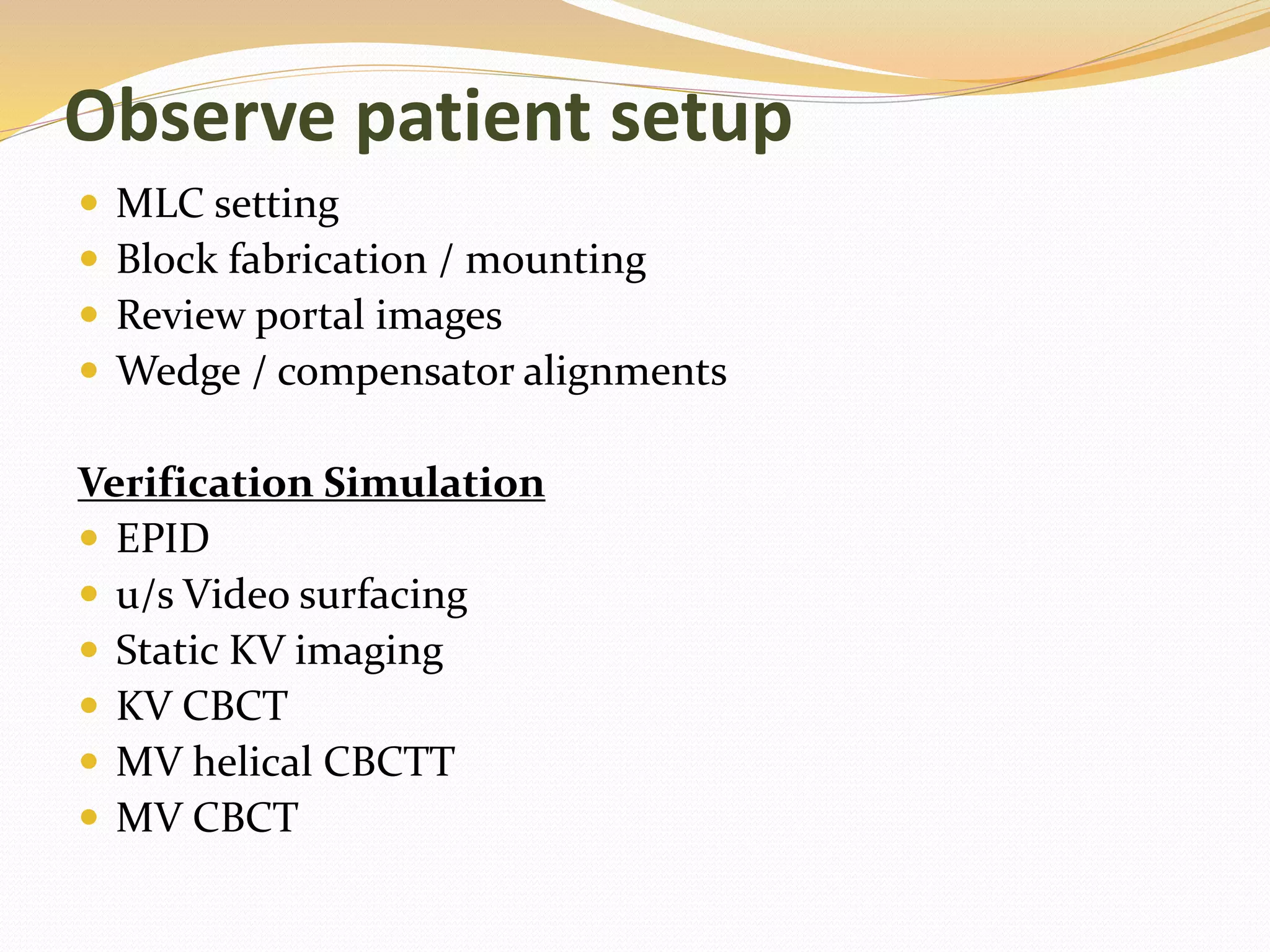 Observe patient setup

- MLC setting
- Block fabrication / mounting
- Review portal images
- Wedge / compensator alignments

Verification Simulation

- EPID
- u/s Video surfacing
- Static KV imaging
- KV CBCT
- MV helical CBCTT
- MV CBCT